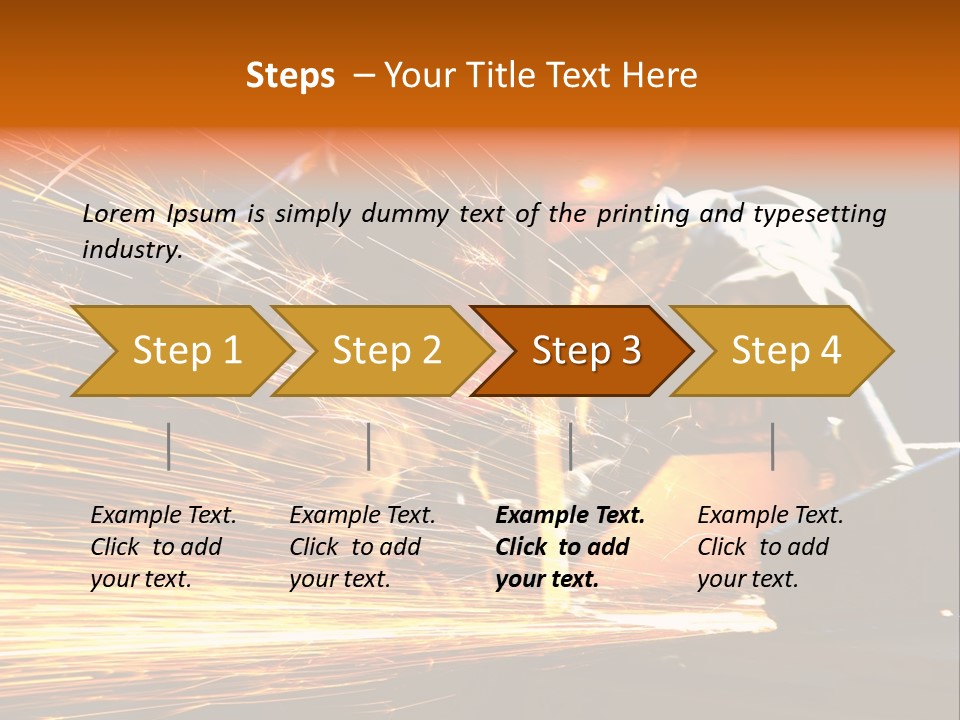 Steps – Your Title Text Here

Lorem Ipsum is simply dummy text of the printing and typesetting industry.

Step 1

Step 2

Step 3

Step 4

Example Text. Click to add your text.

Example Text. Click to add your text.

Example Text. Click to add your text.

Example Text. Click to add your text.